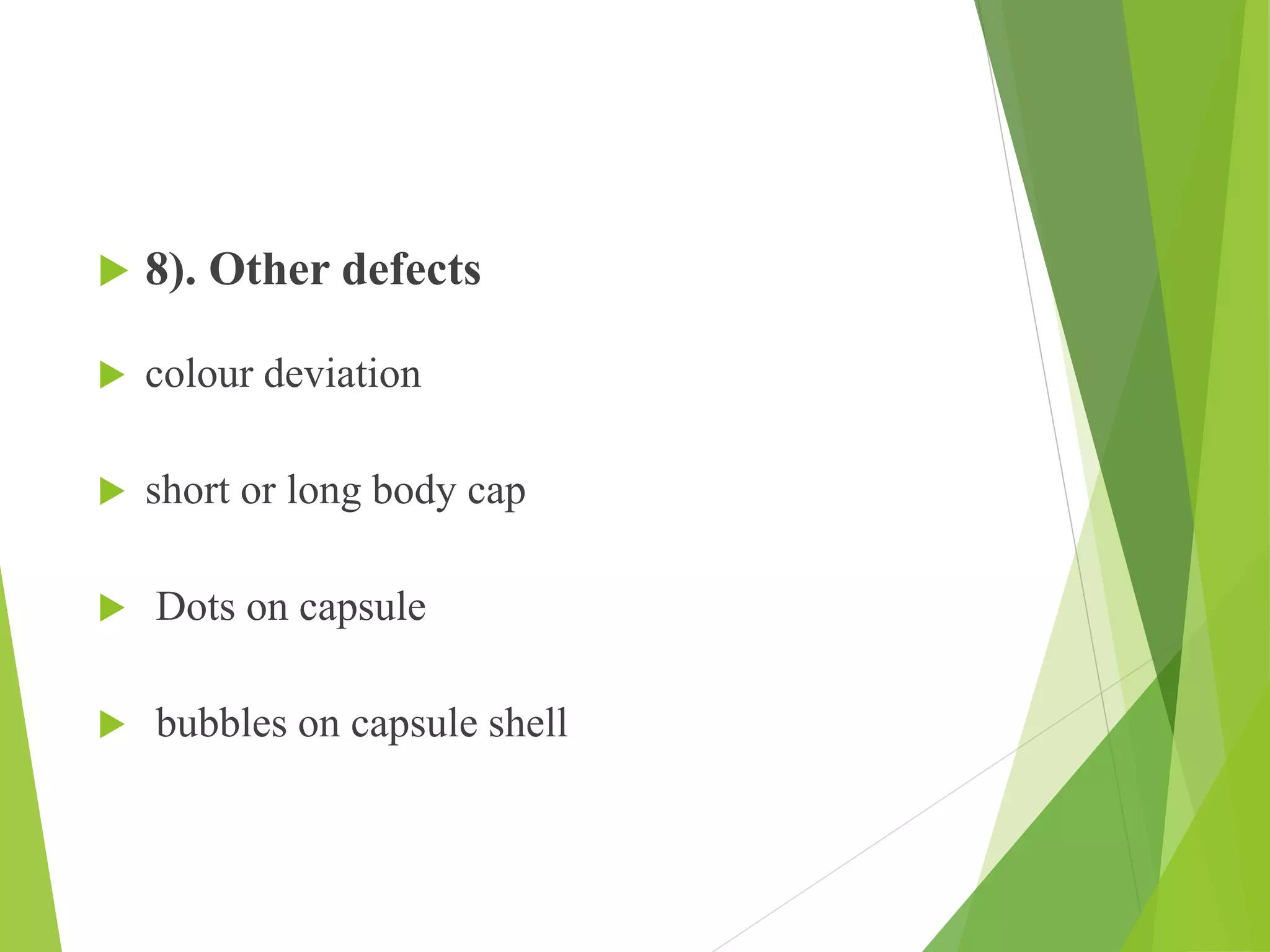 8). Other defects

colour deviation

short or long body cap

Dots on capsule

bubbles on capsule shell